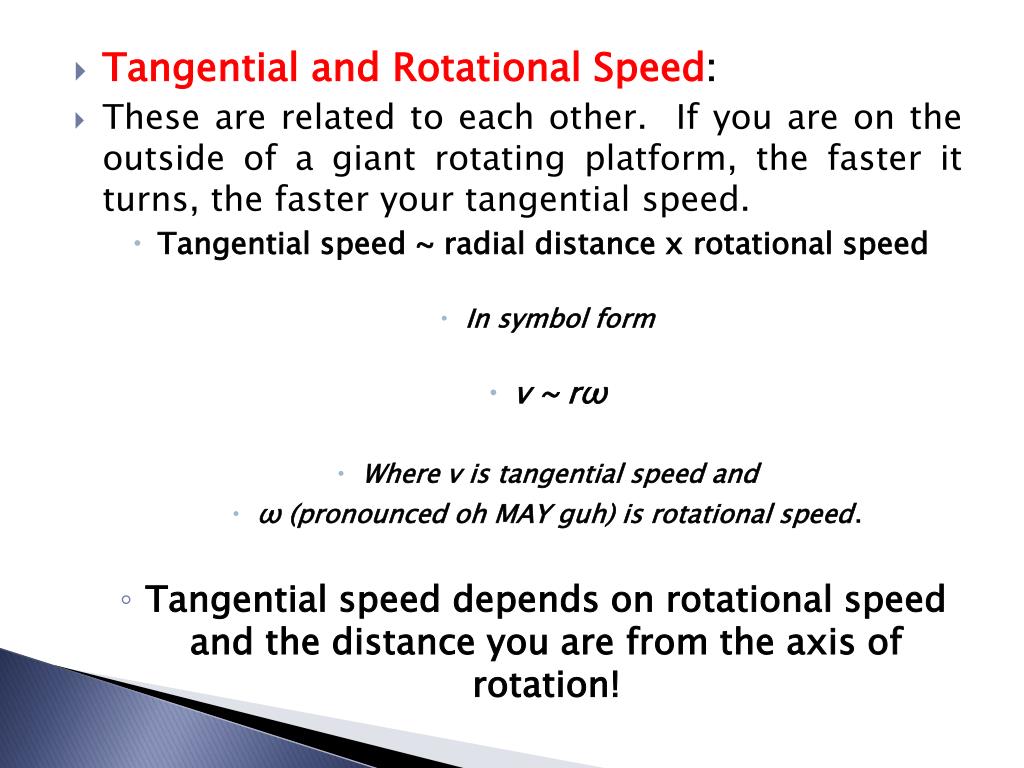 Tangential and Rotational Speed:

These are related to each other. If you are on the outside of a giant rotating platform, the faster it turns, the faster your tangential speed.

Tangential speed ~ radial distance x rotational speed

In symbol form

$v \sim r\omega$

Where v is tangential speed and

ω (pronounced oh MAY guh) is rotational speed.

Tangential speed depends on rotational speed and the distance you are from the axis of rotation!